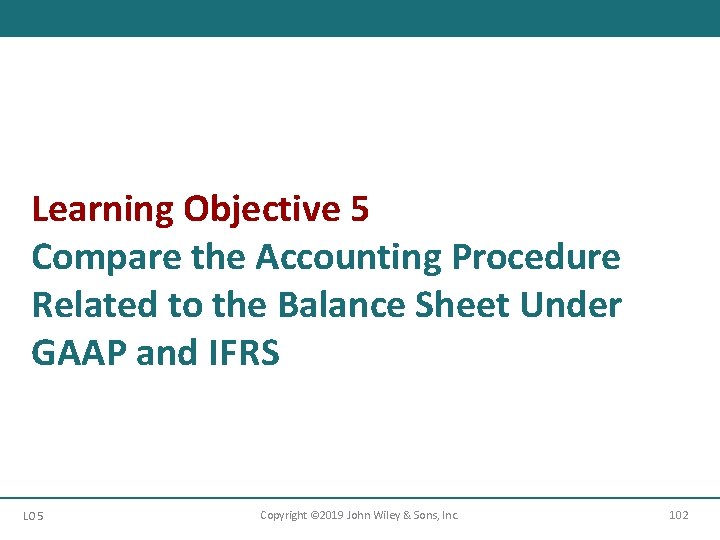 Learning Objective 5
Compare the Accounting Procedure Related to the Balance Sheet Under GAAP and IFRS

LO 5

Copyright ©2019 John Wiley & Sons, Inc.

102